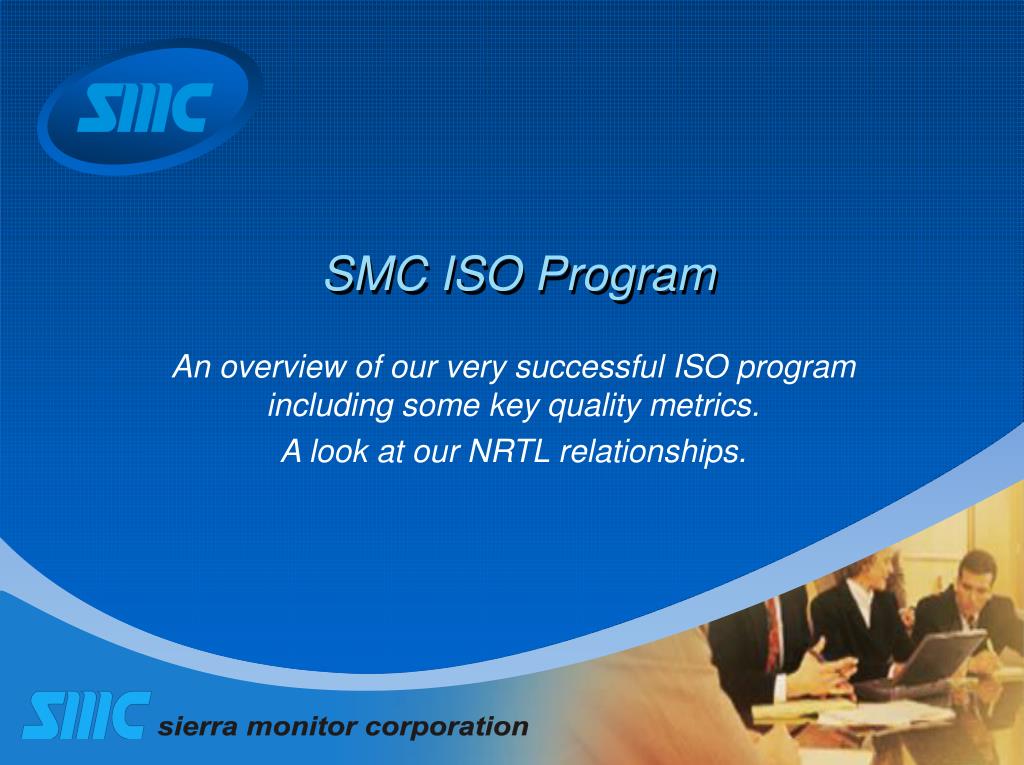 SMC

SMC ISO Program

An overview of our very successful ISO program including some key quality metrics.

A look at our NRTL relationships.

SMC sierra monitor corporation